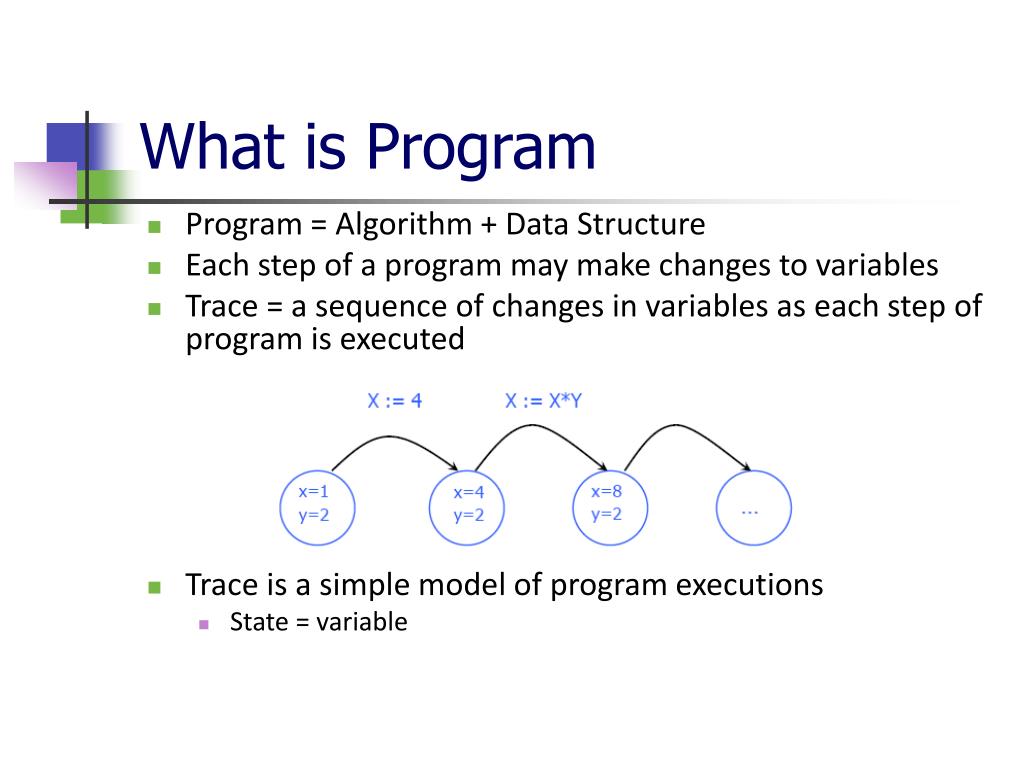 What is Program

Program = Algorithm + Data Structure

Each step of a program may make changes to variables

Trace = a sequence of changes in variables as each step of program is executed

X := 4

X := X*Y

x=1
y=2

x=4
y=2

x=8
y=2

...

Trace is a simple model of program executions

State = variable